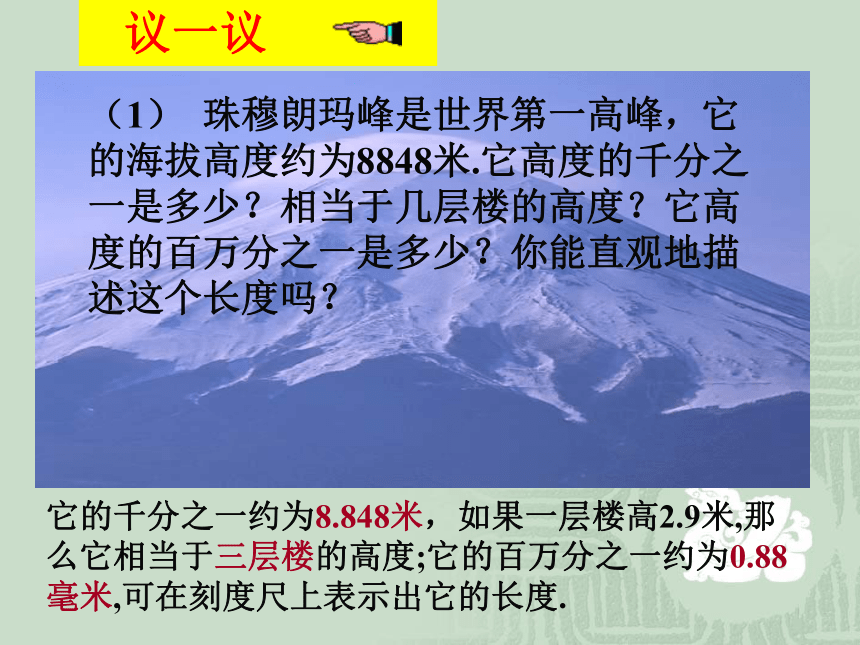 议一议

（1） 珠穆朗玛峰是世界第一高峰，它的海拔高度约为8848米.它高度的千分之一是多少？相当于几层楼的高度？它高度的百万分之一是多少？你能直观地描述这个长度吗？

它的千分之一约为8.848米，如果一层楼高2.9米,那么它相当于三层楼的高度;它的百万分之一约为0.88毫米,可在刻度尺上表示出它的长度.